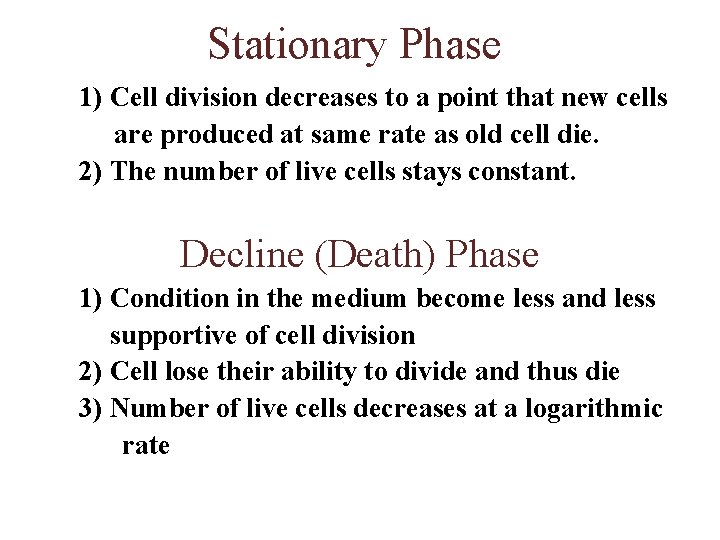 Stationary Phase

1) Cell division decreases to a point that new cells are produced at same rate as old cell die.
2) The number of live cells stays constant.

Decline (Death) Phase

1) Condition in the medium become less and less supportive of cell division
2) Cell lose their ability to divide and thus die
3) Number of live cells decreases at a logarithmic rate